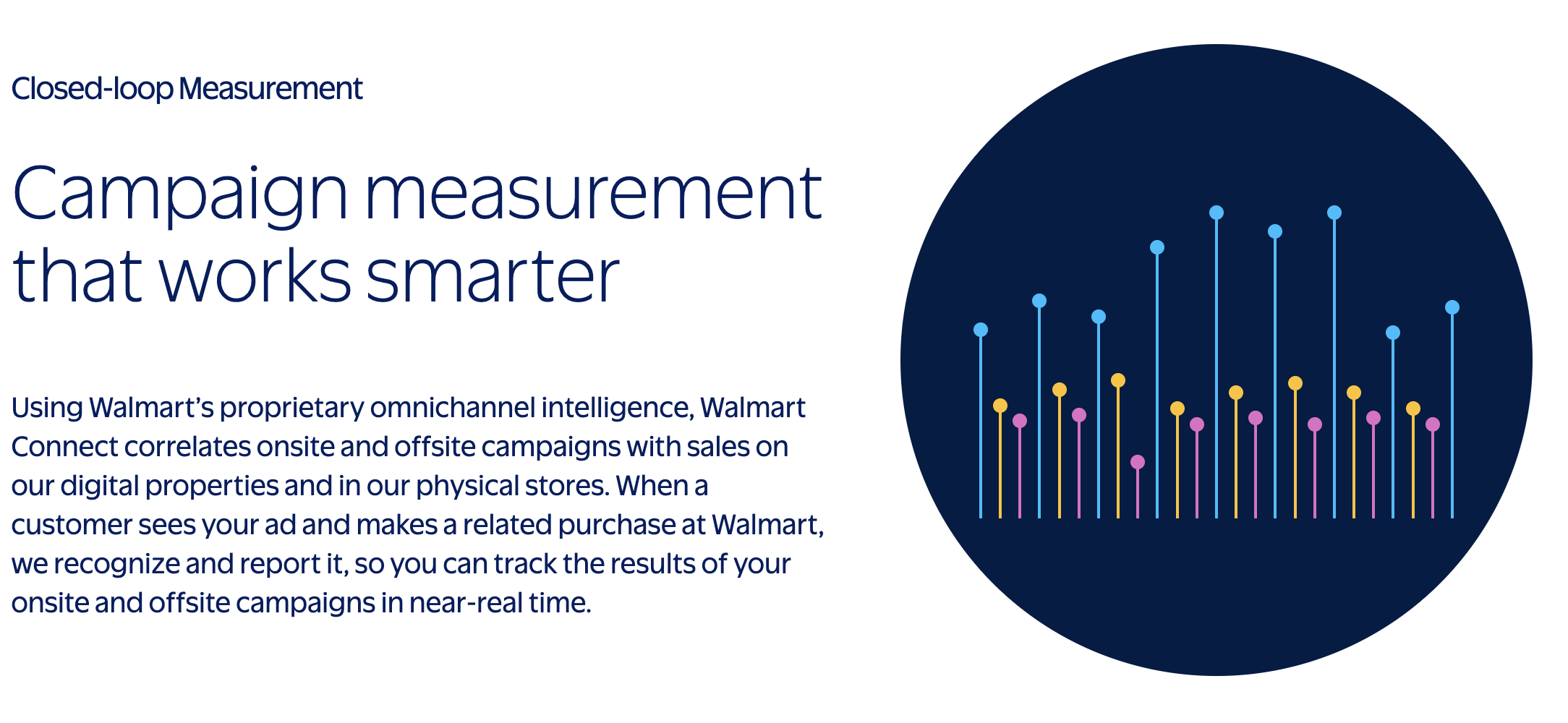 Closed-loop Measurement

Campaign measurement that works smarter

Using Walmart's proprietary omnichannel intelligence, Walmart Connect correlates onsite and offsite campaigns with sales on our digital properties and in our physical stores. When a customer sees your ad and makes a related purchase at Walmart, we recognize and report it, so you can track the results of your onsite and offsite campaigns in near-real time.